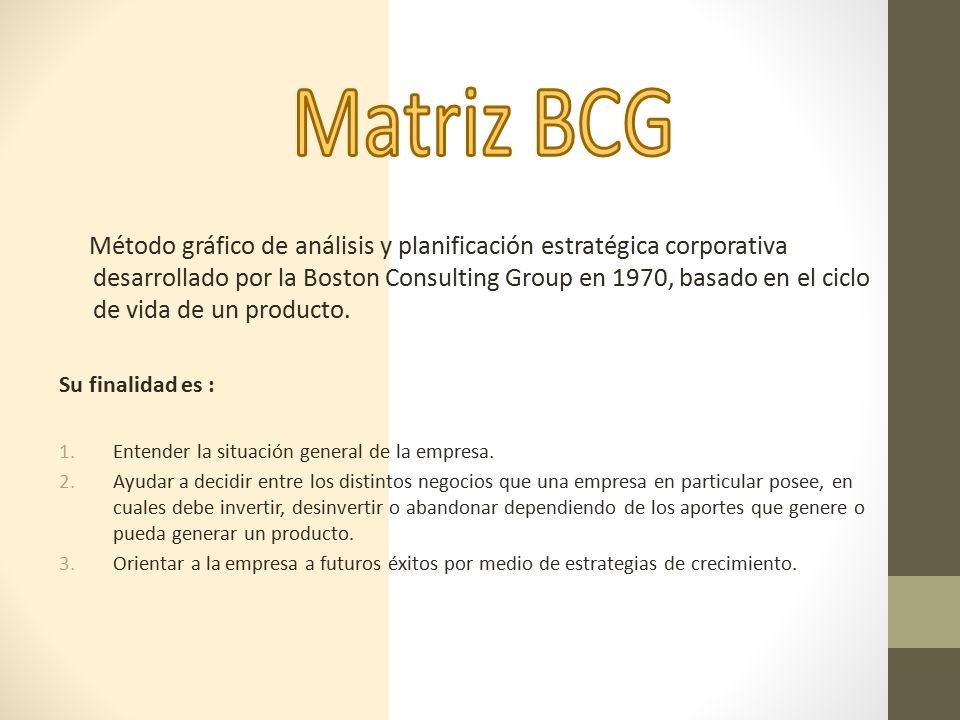 Matriz BCG

Método gráfico de análisis y planificación estratégica corporativa desarrollado por la Boston Consulting Group en 1970, basado en el ciclo de vida de un producto.

Su finalidad es :

1. Entender la situación general de la empresa.
2. Ayudar a decidir entre los distintos negocios que una empresa en particular posee, en cuales debe invertir, desinvertir o abandonar dependiendo de los aportes que genere o pueda generar un producto.
3. Orientar a la empresa a futuros éxitos por medio de estrategias de crecimiento.